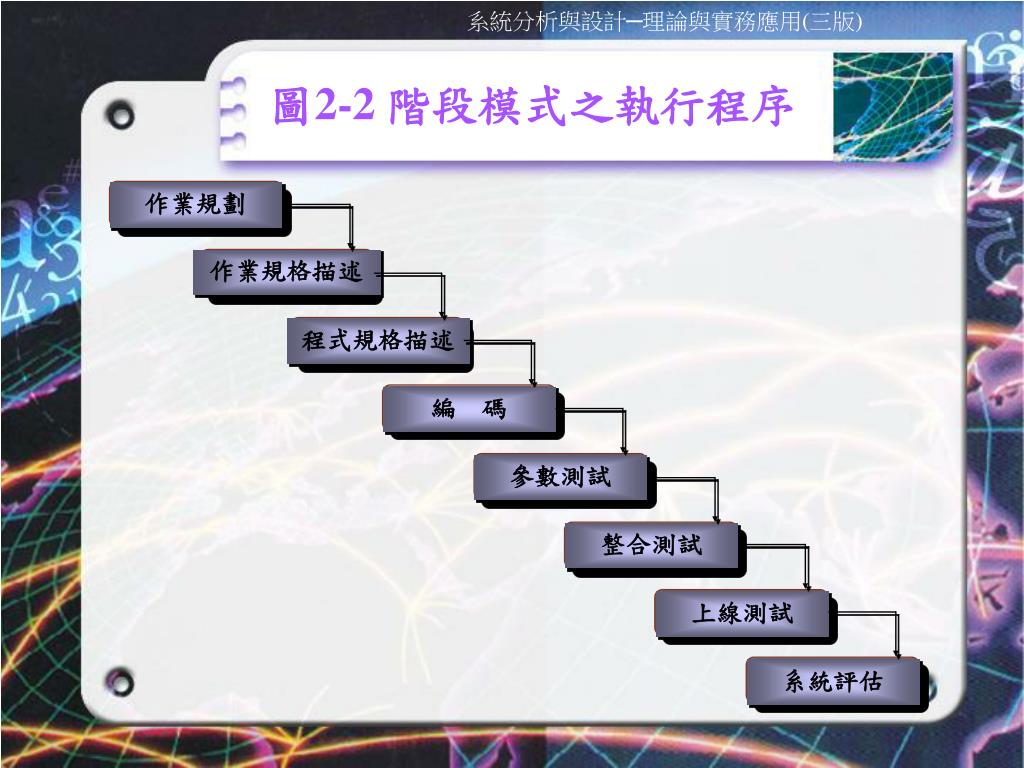 系統分析與設計─理論與實務應用(三版)

圖2-2 階段模式之執行程序

作業規劃

作業規格描述

程式規格描述

編　碼

參數測試

整合測試

上線測試

系統評估